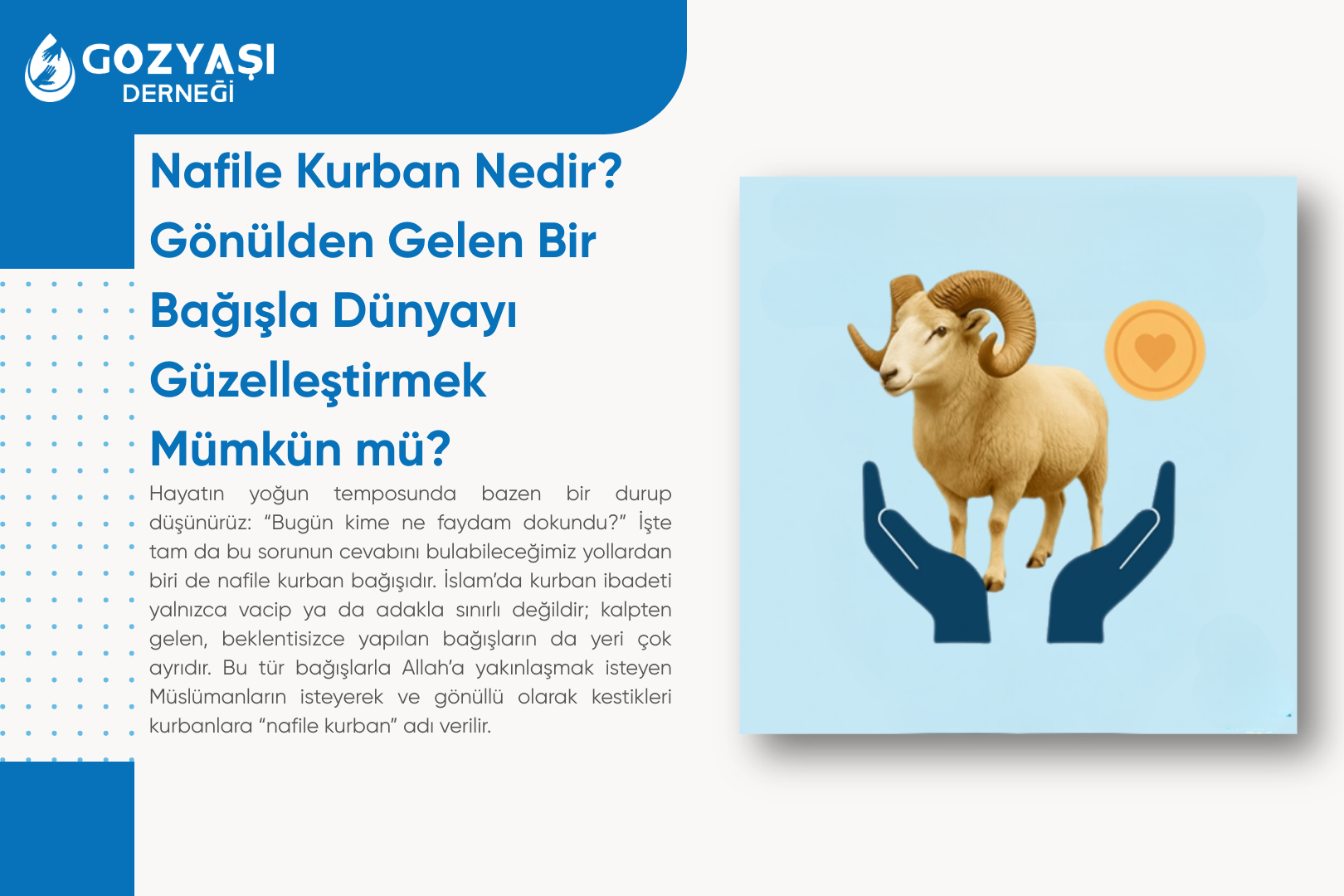 GOZYAŞI
DERNEĞİ

Nafile Kurban Nedir? Gönülden Gelen Bir Bağışla Dünyayı Güzelleştirmek Mümkün mü?

Hayatın yoğun temposunda bazen bir durup düşünürüz: “Bugün kime ne faydam dokundu?” İşte tam da bu sorunun cevabını bulabileceğimiz yollardan biri de nafile kurban bağışıdır. İslam’da kurban ibadeti yalnızca vacip ya da adakla sınırlı değildir; kalpten gelen, beklentisizce yapılan bağışların da yeri çok ayrıdır. Bu tür bağışlarla Allah’a yakınlaşmak isteyen Müslümanların isteyerek ve gönüllü olarak kestikleri kurbanlara “nafile kurban” adı verilir.